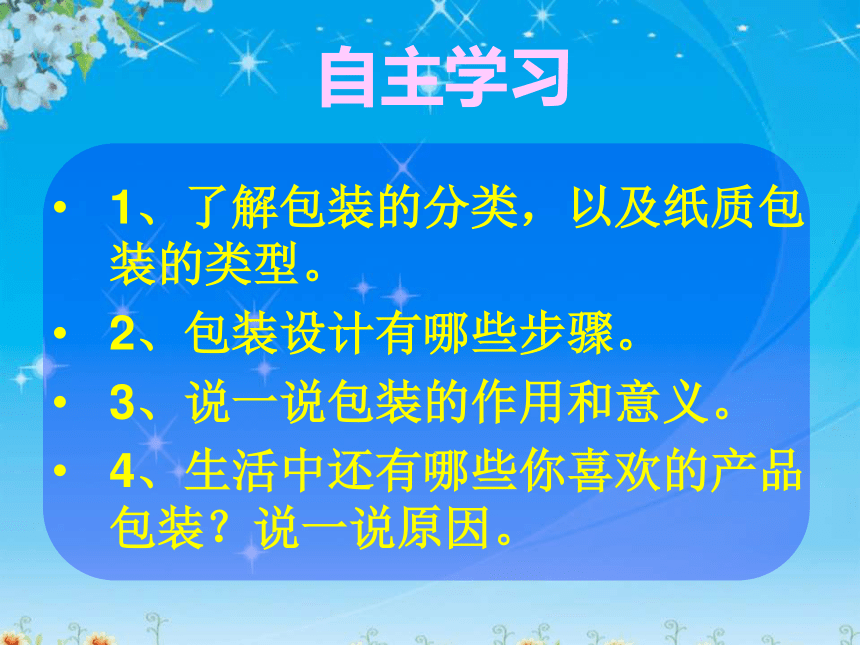 自主学习

• 1、了解包装的分类，以及纸质包装的类型。

• 2、包装设计有哪些步骤。

• 3、说一说包装的作用和意义。

• 4、生活中还有哪些你喜欢的产品包装？说一说原因。